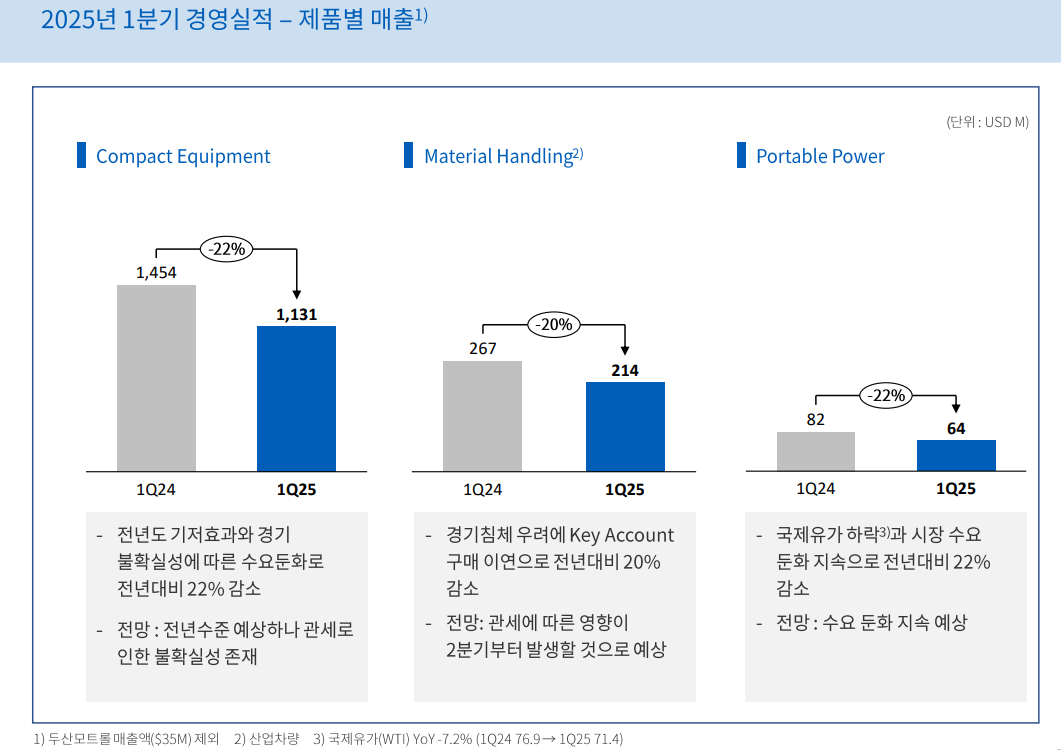 2025년 1분기 경영실적 – 제품별 매출$^{1)}$

(단위 : USD M)

Compact Equipment

-22%

1,454

1,131

1Q24

1Q25

- 전년도 기저효과와 경기 불확실성에 따른 수요둔화로 전년대비 22% 감소

- 전망 : 전년수준 예상하나 관세로 인한 불확실성 존재

Material Handling$^{2)}$

-20%

267

214

1Q24

1Q25

- 경기침체 우려에 Key Account 구매 이연으로 전년대비 20% 감소

- 전망: 관세에 따른 영향이 2분기부터 발생할 것으로 예상

Portable Power

-22%

82

64

1Q24

1Q25

- 국제유가 하락$^{3)}$과 시장 수요 둔화 지속으로 전년대비 22% 감소

- 전망 : 수요 둔화 지속 예상

1) 두산모트롤 매출액($35M) 제외 2) 산업차량 3) 국제유가(WTI) YoY -7.2% (1Q24 76.9 → 1Q25 71.4)